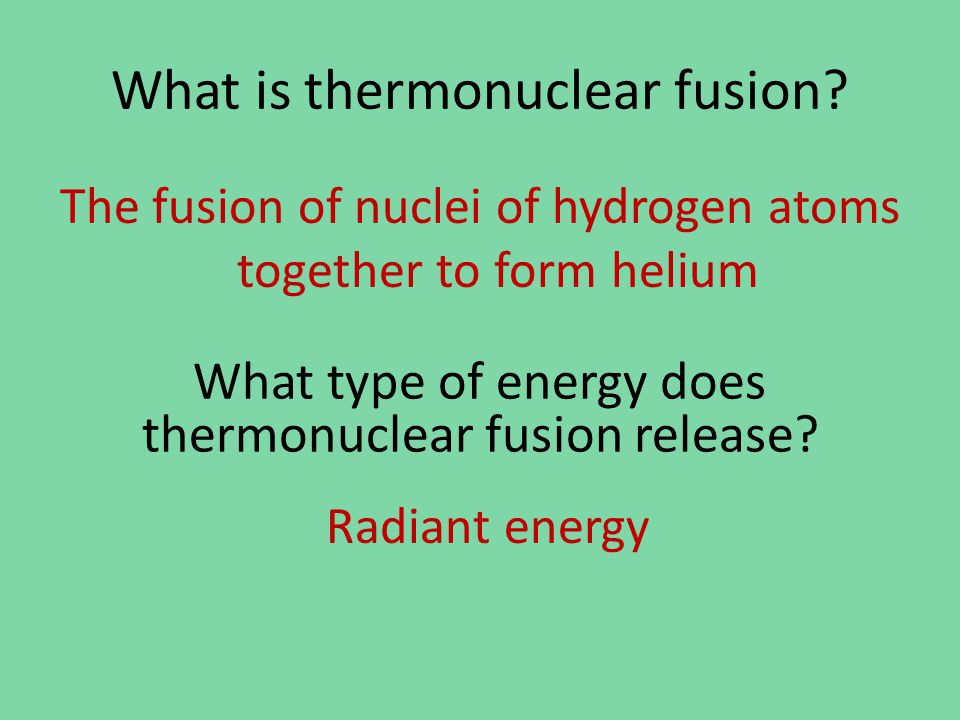 What is thermonuclear fusion?

The fusion of nuclei of hydrogen atoms together to form helium

What type of energy does thermonuclear fusion release?

Radiant energy